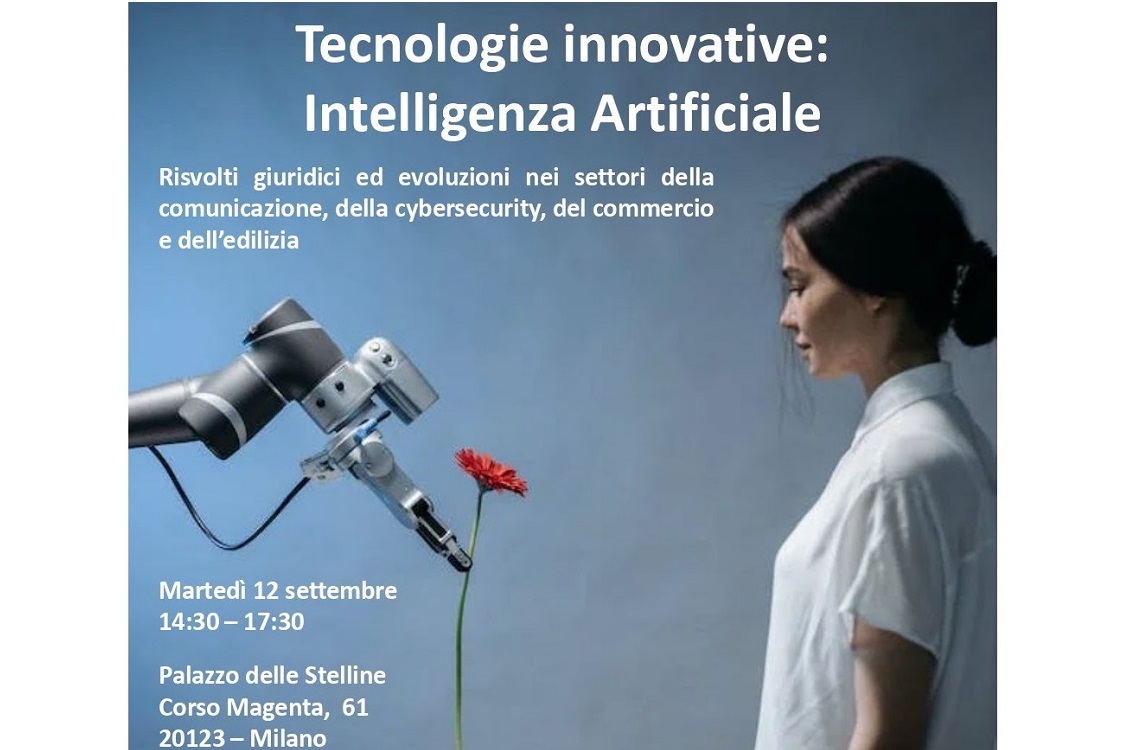 Tecnologie innovative:
Intelligenza Artificiale

Risvolti giuridici ed evoluzioni nei settori della comunicazione, della cybersecurity, del commercio e dell'edilizia

Martedì 12 settembre
14:30 – 17:30

Palazzo delle Stelline
Corso Magenta, 61
20123 – Milano